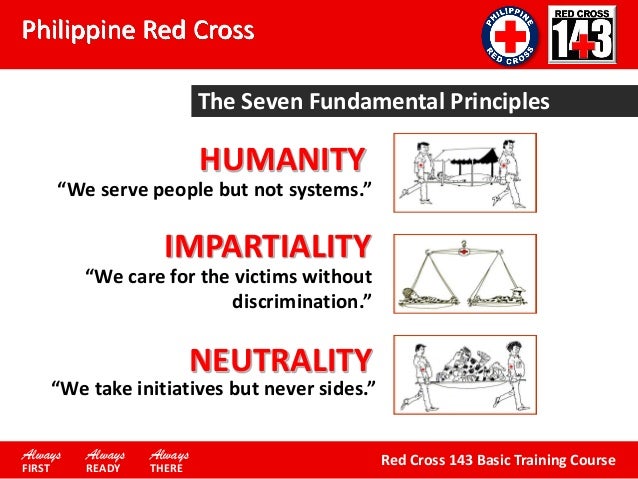 Philippine Red Cross

PHILIPPINE RED CROSS

RED CROSS 143

The Seven Fundamental Principles

HUMANITY
“We serve people but not systems.”

IMPARTIALITY
“We care for the victims without discrimination.”

NEUTRALITY
“We take initiatives but never sides.”

Always FIRST
Always READY
Always THERE

Red Cross 143 Basic Training Course